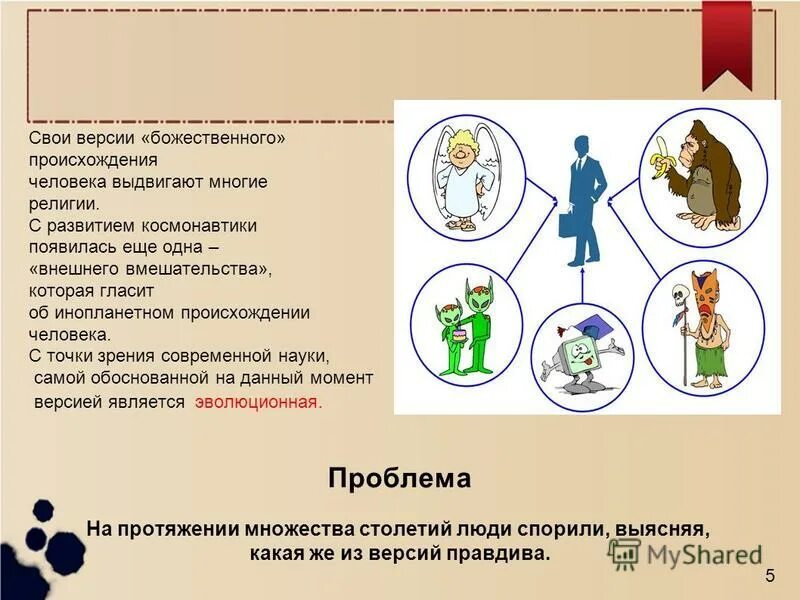 Свои версии «божественного» происхождения человека выдвигают многие религии.
С развитием космонавтики появилась еще одна – «внешнего вмешательства», которая гласит об инопланетном происхождении человека.
С точки зрения современной науки, самой обоснованной на данный момент версией является эволюционная.

Проблема

На протяжении множества столетий люди спорили, выясняя, какая же из версий правдива.

MyShared

5